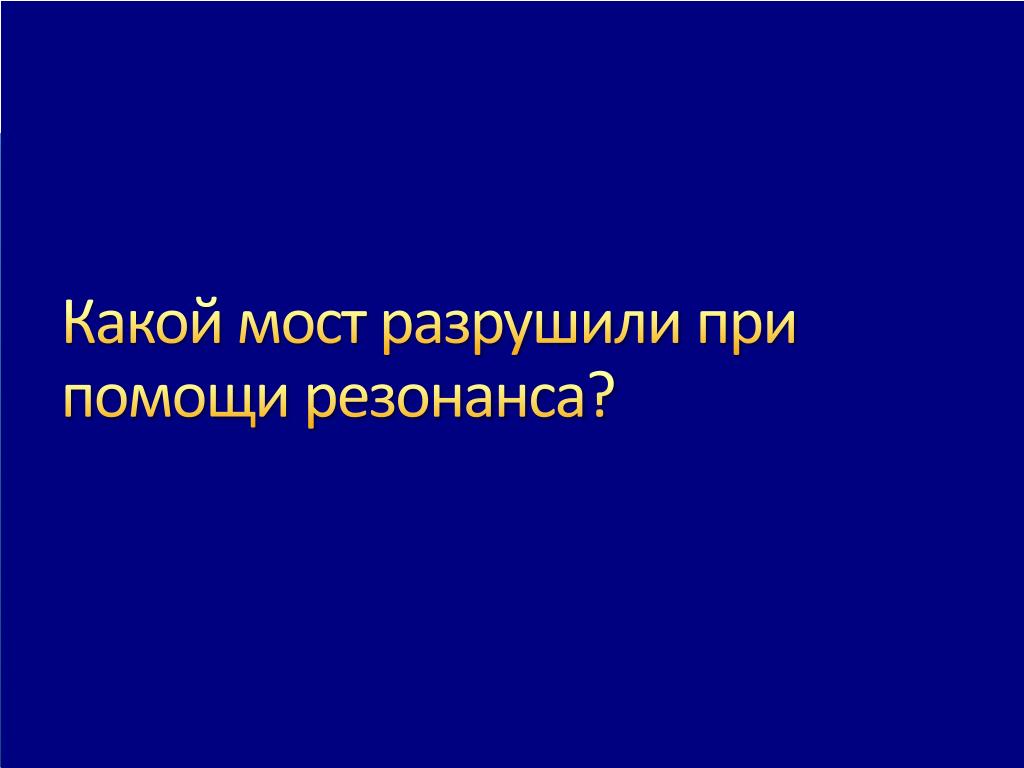 Какой мост разрушили при помощи резонанса?